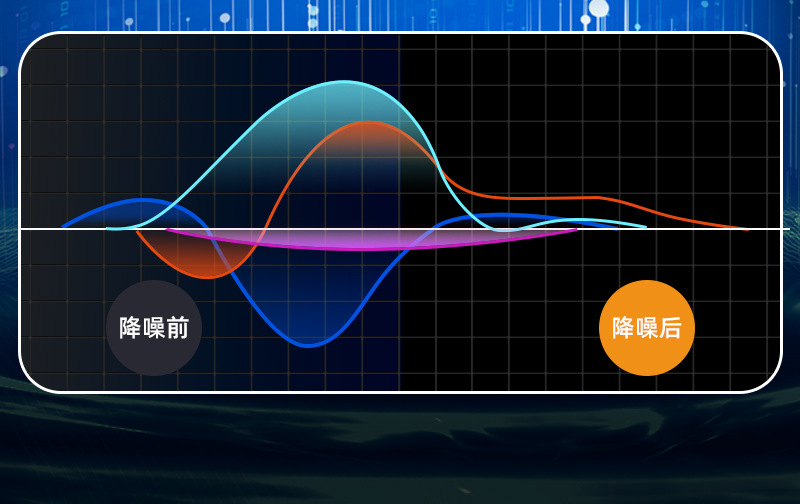 降噪前

降噪后